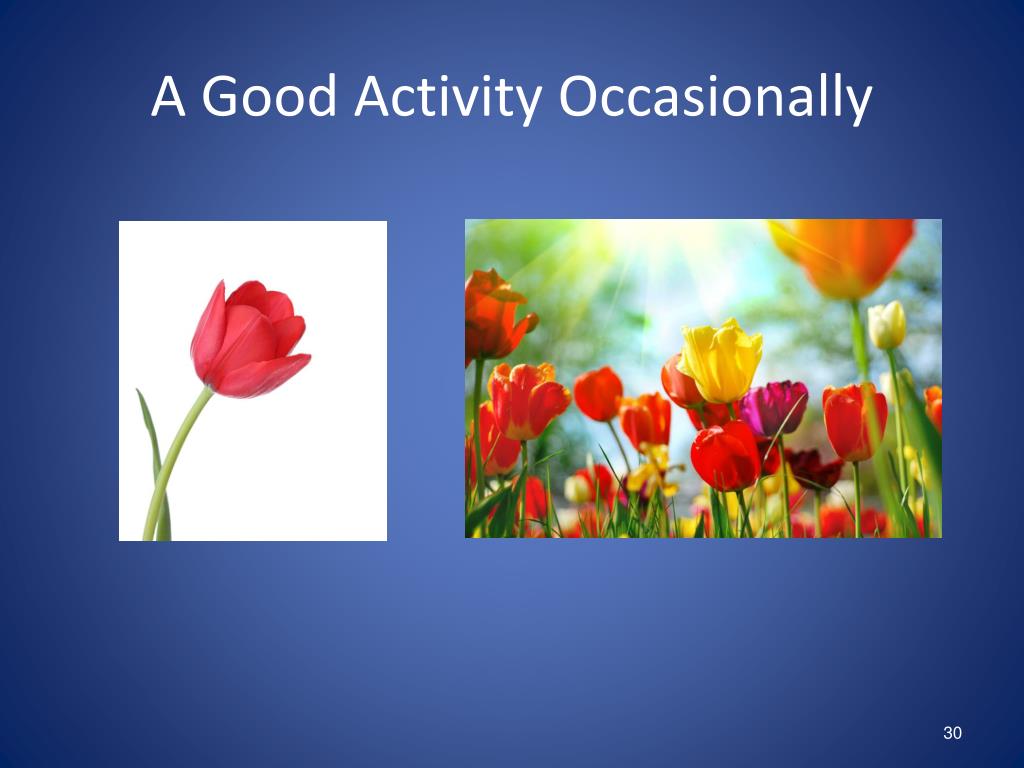 A Good Activity Occasionally

30